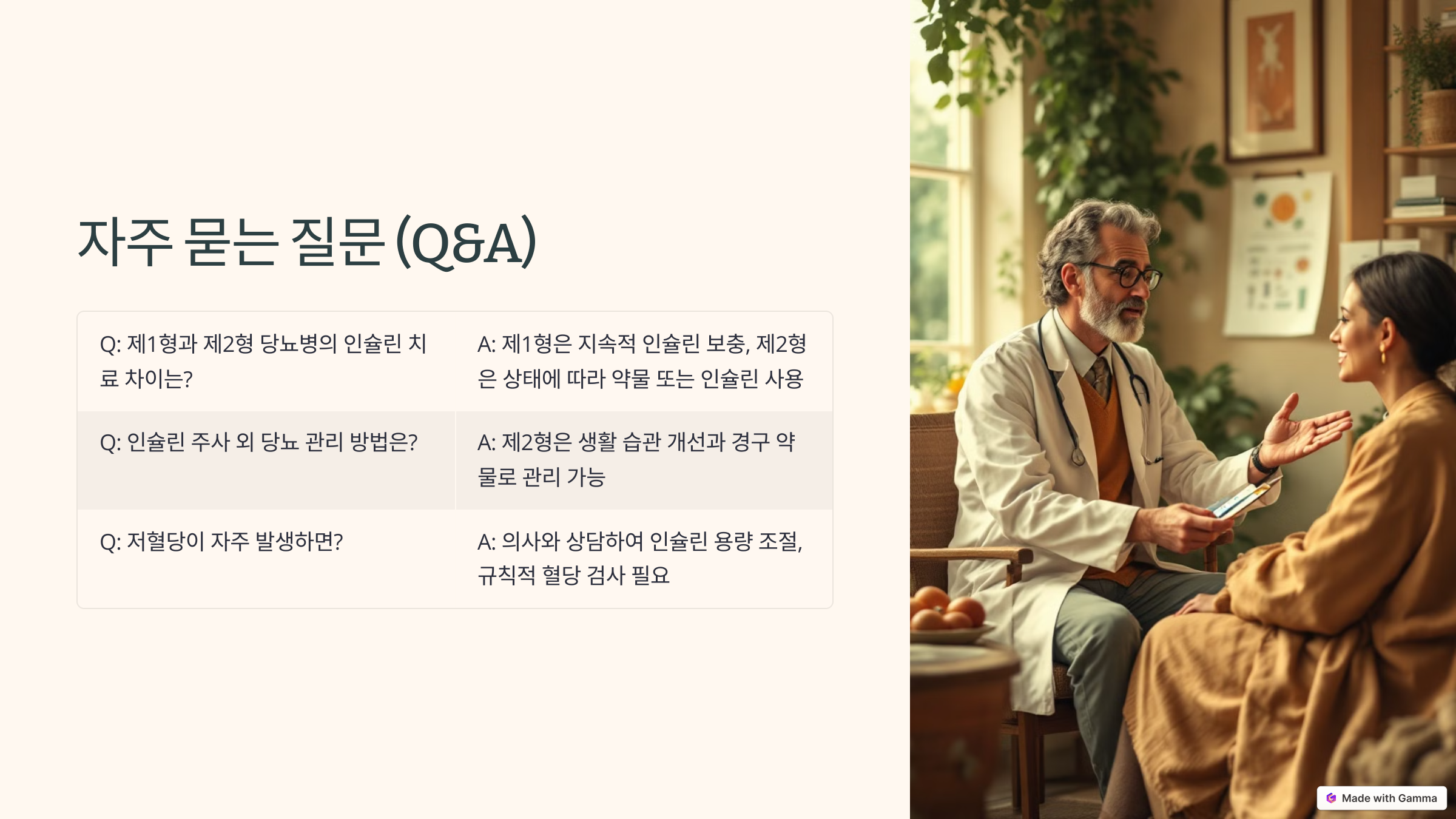 자주 묻는 질문 (Q&A)

| Q: 제1형과 제2형 당뇨병의 인슐린 치료 차이는? | A: 제1형은 지속적 인슐린 보충, 제2형은 상태에 따라 약물 또는 인슐린 사용 |
|---|---|
| Q: 인슐린 주사 외 당뇨 관리 방법은? | A: 제2형은 생활 습관 개선과 경구 약물로 관리 가능 |
| Q: 저혈당이 자주 발생하면? | A: 의사와 상담하여 인슐린 용량 조절, 규칙적 혈당 검사 필요 |

Made with Gamma